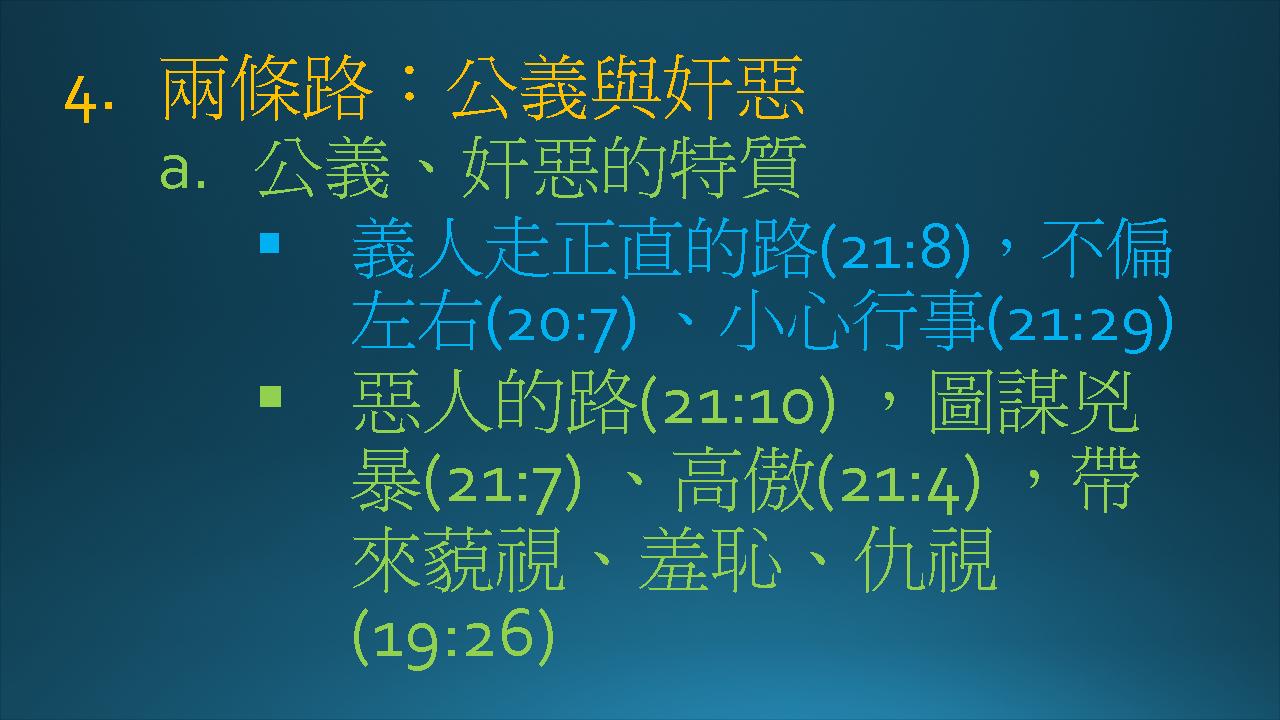 4. 兩條路：公義與奸惡

a. 公義、奸惡的特質

▪ 義人走正直的路(21:8)，不偏左右(20:7) 、小心行事(21:29)

▪ 惡人的路(21:10) ，圖謀兇暴(21:7) 、高傲(21:4) ，帶來藐視、羞恥、仇視(19:26)